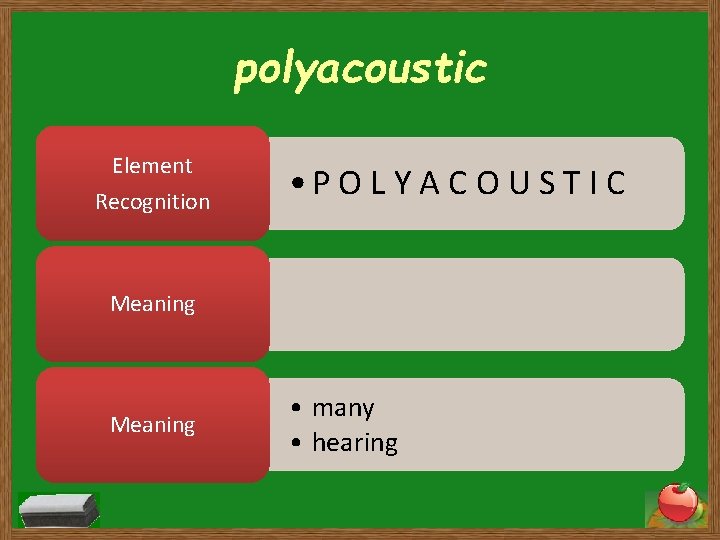 polyacoustic

Element Recognition

• P O L Y A C O U S T I C

Meaning

Meaning

• many
• hearing